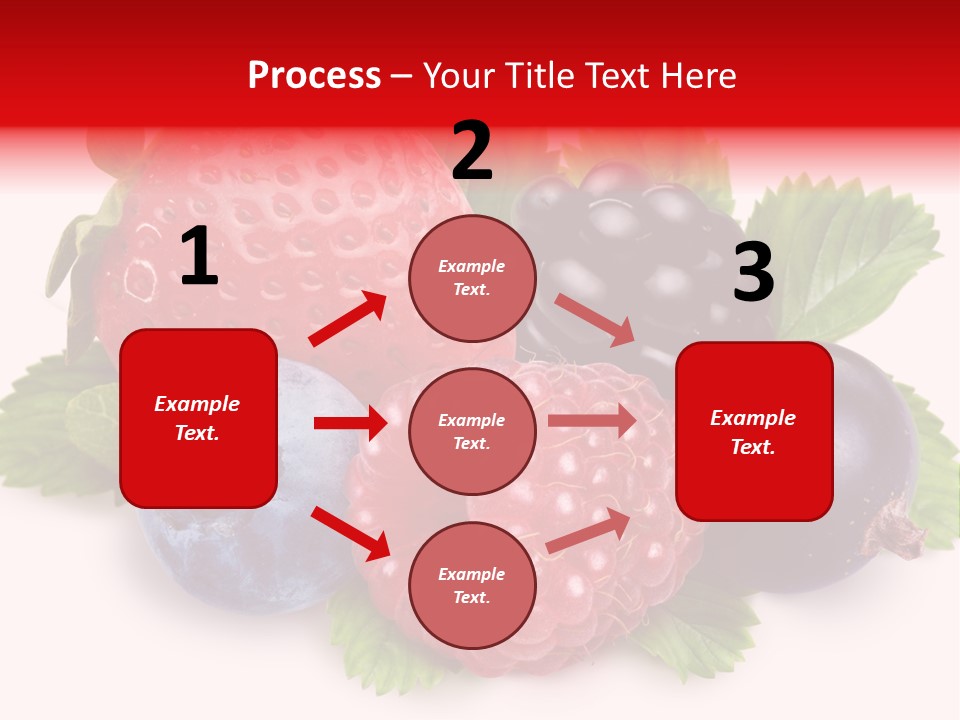 Process – Your Title Text Here

1

Example Text.

2

Example Text.

Example Text.

Example Text.

3

Example Text.